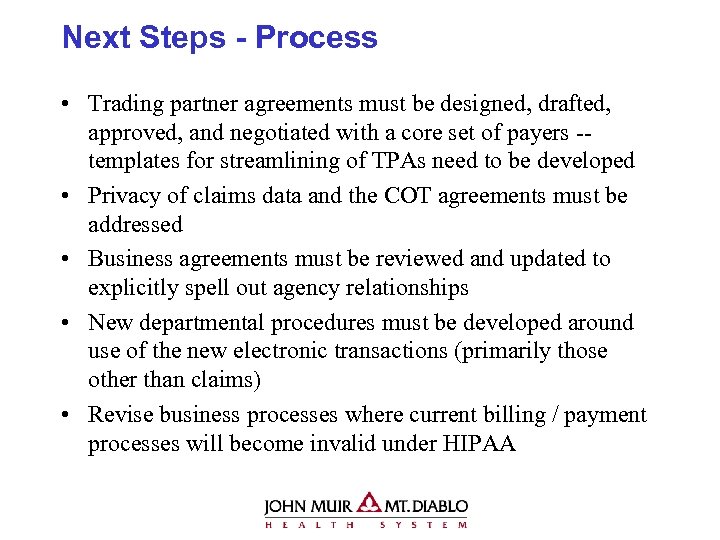 Next Steps - Process

• Trading partner agreements must be designed, drafted, approved, and negotiated with a core set of payers -- templates for streamlining of TPAs need to be developed

• Privacy of claims data and the COT agreements must be addressed

• Business agreements must be reviewed and updated to explicitly spell out agency relationships

• New departmental procedures must be developed around use of the new electronic transactions (primarily those other than claims)

• Revise business processes where current billing / payment processes will become invalid under HIPAA

JOHN MUIR MT. DIABLO
HEALTH SYSTEM